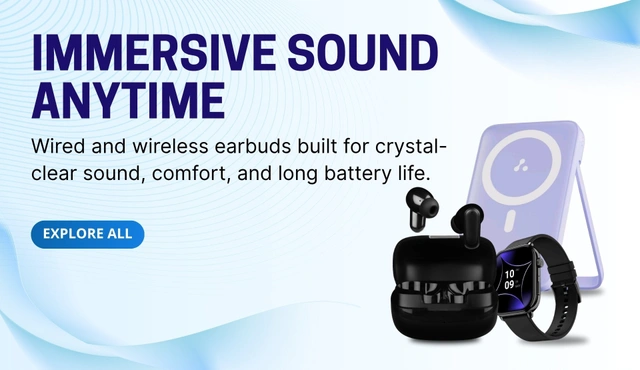 IMMERSIVE SOUND ANYTIME

Wired and wireless earbuds built for crystal-clear sound, comfort, and long battery life.

EXPLORE ALL

10
09